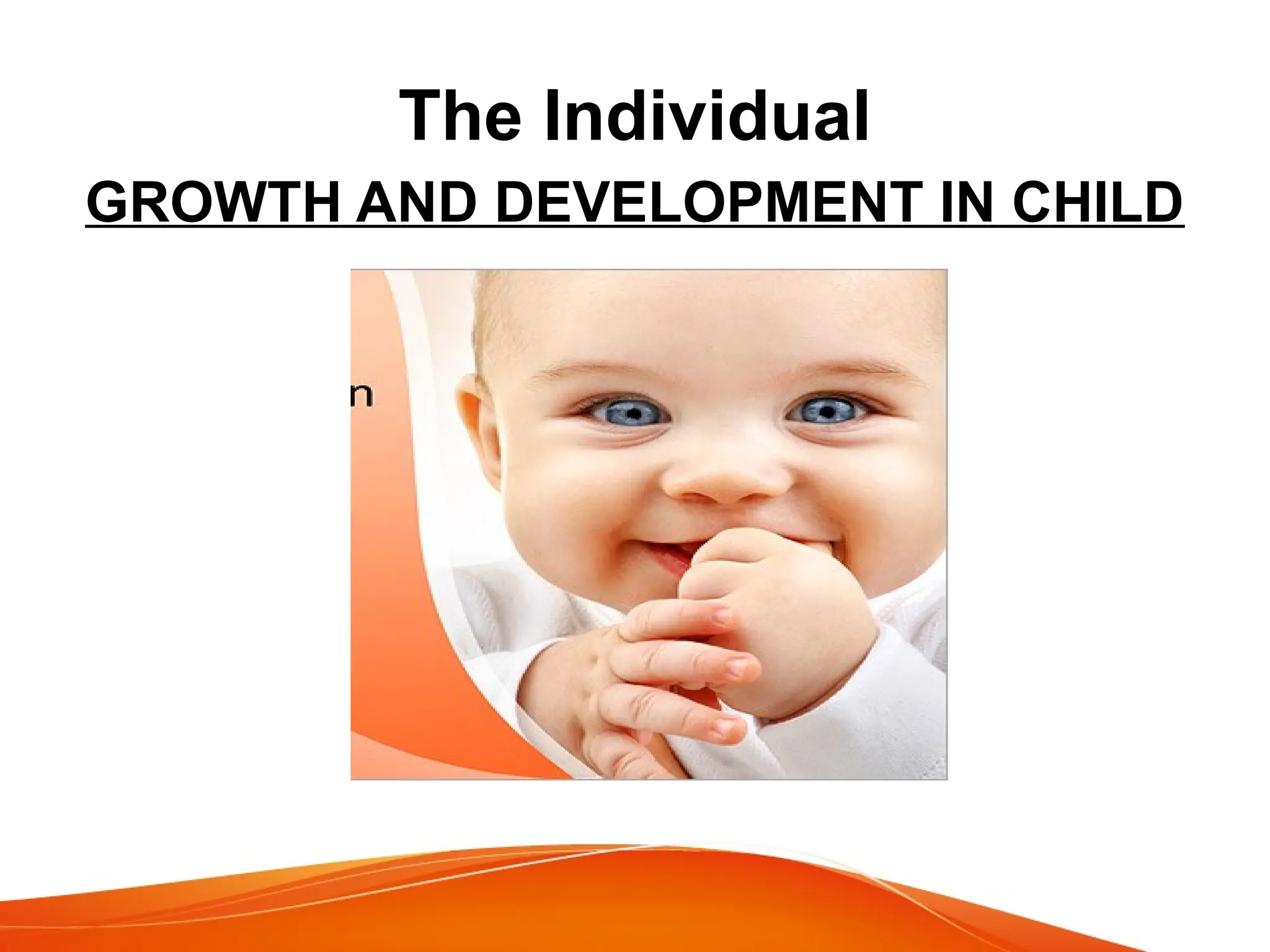 The Individual

GROWTH AND DEVELOPMENT IN CHILD

n